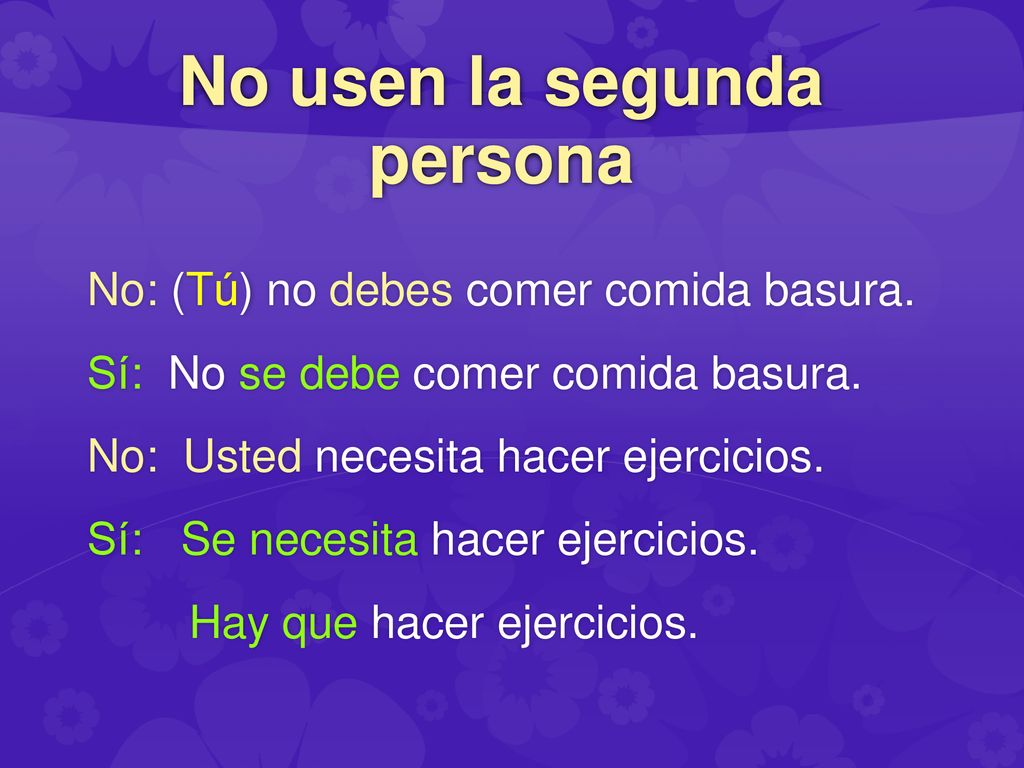 No usen la segunda persona

No: (Tú) no debes comer comida basura.

Sí: No se debe comer comida basura.

No: Usted necesita hacer ejercicios.

Sí: Se necesita hacer ejercicios.

Hay que hacer ejercicios.